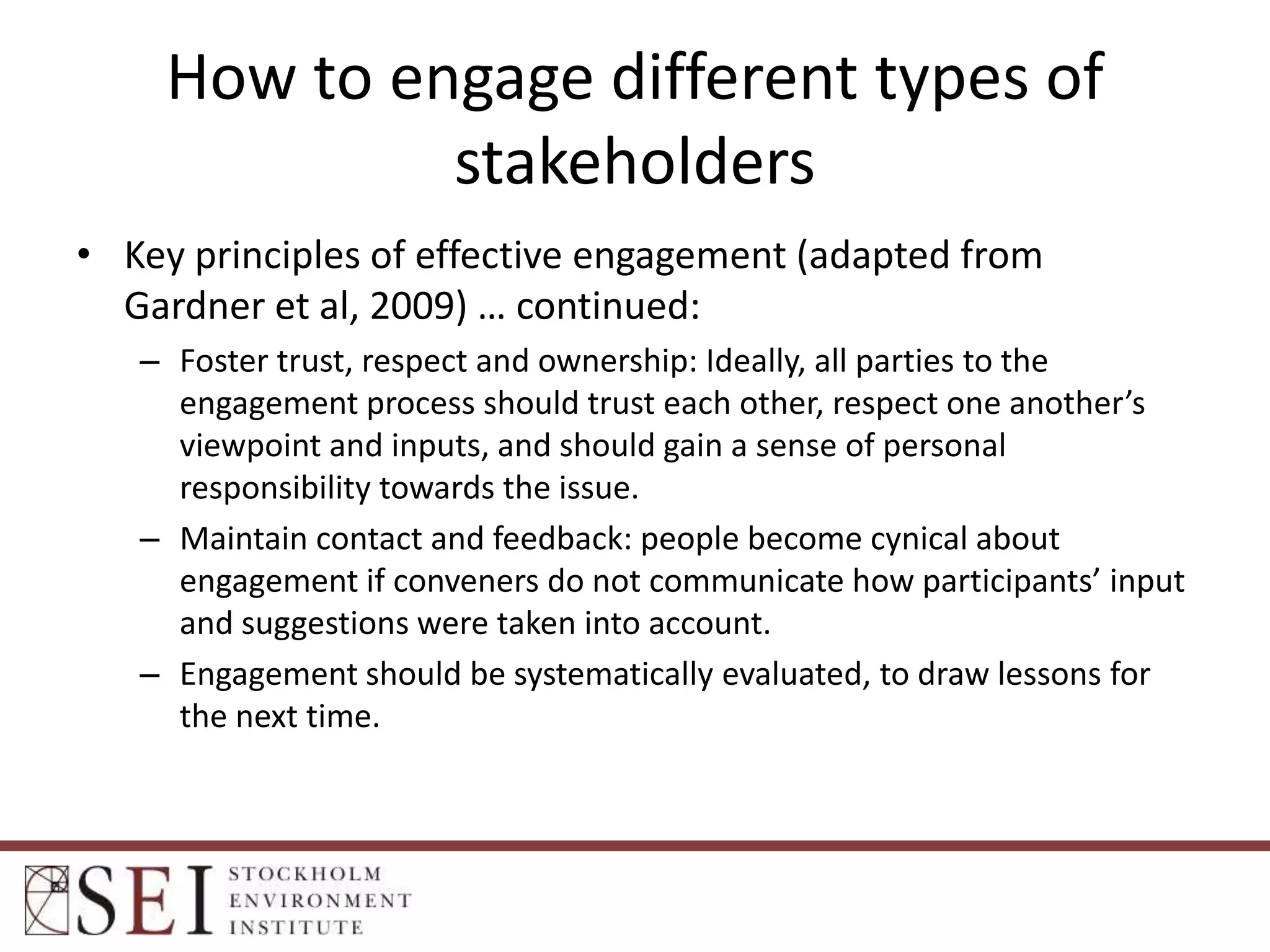 How to engage different types of stakeholders

• Key principles of effective engagement (adapted from Gardner et al, 2009) … continued:

– Foster trust, respect and ownership: Ideally, all parties to the engagement process should trust each other, respect one another's viewpoint and inputs, and should gain a sense of personal responsibility towards the issue.

– Maintain contact and feedback: people become cynical about engagement if conveners do not communicate how participants' input and suggestions were taken into account.

– Engagement should be systematically evaluated, to draw lessons for the next time.

SEI STOCKHOLM ENVIRONMENT INSTITUTE